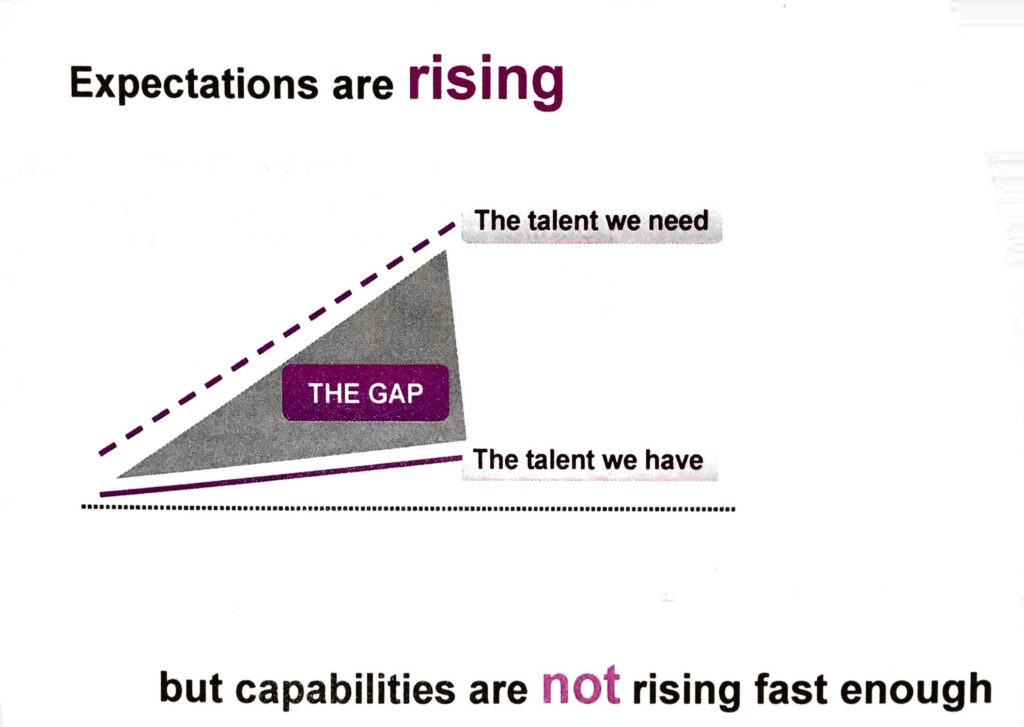 Expectations are rising

The talent we need

THE GAP

The talent we have

but capabilities are not rising fast enough